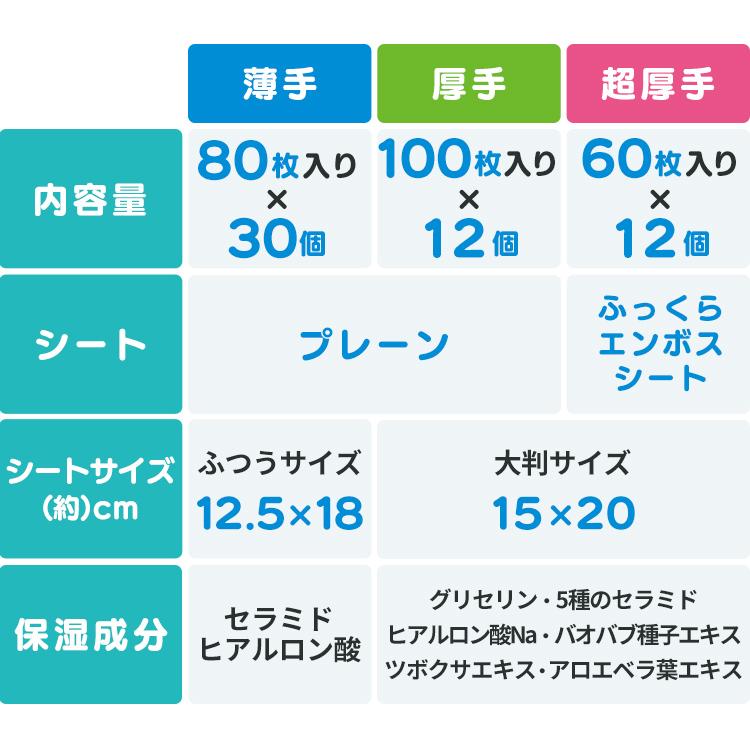 |  | 薄手 | 厚手 | 超厚手 |
|---|---|---|---|
| 内容量 | 80枚入り × 30個 | 100枚入り × 12個 | 60枚入り × 12個 |
| シート | プレーン | プレーン | ふっくら エンボス シート |
| シートサイズ (約)cm | ふつうサイズ 12.5×18 | 大判サイズ 15×20 | 大判サイズ 15×20 |
| 保湿成分 | セラミド ヒアルロン酸 | グリセリン・5種のセラミド ヒアルロン酸Na・バオバブ種子エキス ツボクサエキス・アロエベラ葉エキス | グリセリン・5種のセラミド ヒアルロン酸Na・バオバブ種子エキス ツボクサエキス・アロエベラ葉エキス |